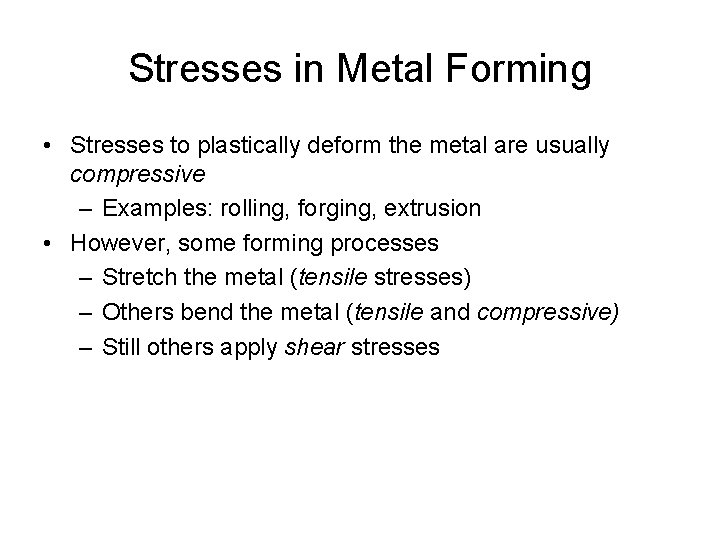 Stresses in Metal Forming

• Stresses to plastically deform the metal are usually compressive
– Examples: rolling, forging, extrusion
• However, some forming processes
– Stretch the metal (tensile stresses)
– Others bend the metal (tensile and compressive)
– Still others apply shear stresses